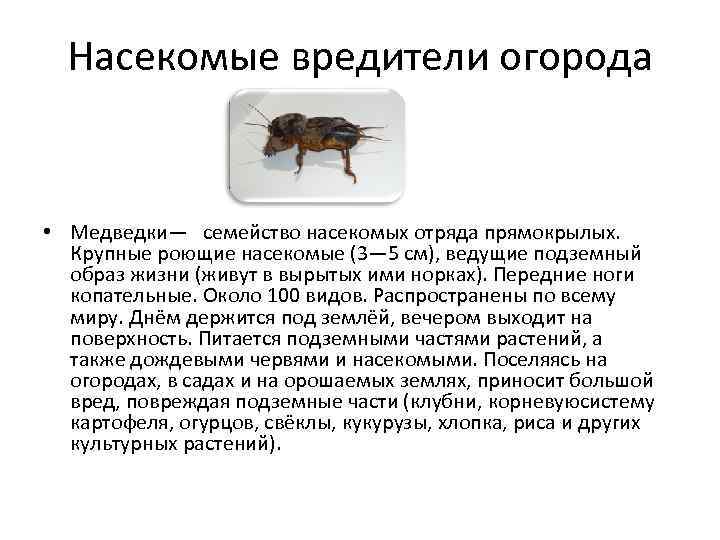 Насекомые вредители огорода

• Медведки— семейство насекомых отряда прямокрылых. Крупные роющие насекомые (3—5 см), ведущие подземный образ жизни (живут в вырытых ими норках). Передние ноги копательные. Около 100 видов. Распространены по всему миру. Днём держится под землёй, вечером выходит на поверхность. Питается подземными частями растений, а также дождевыми червями и насекомыми. Поселяясь на огородах, в садах и на орошаемых землях, приносит большой вред, повреждая подземные части (клубни, корневуюсистему картофеля, огурцов, свёклы, кукурузы, хлопка, риса и других культурных растений).